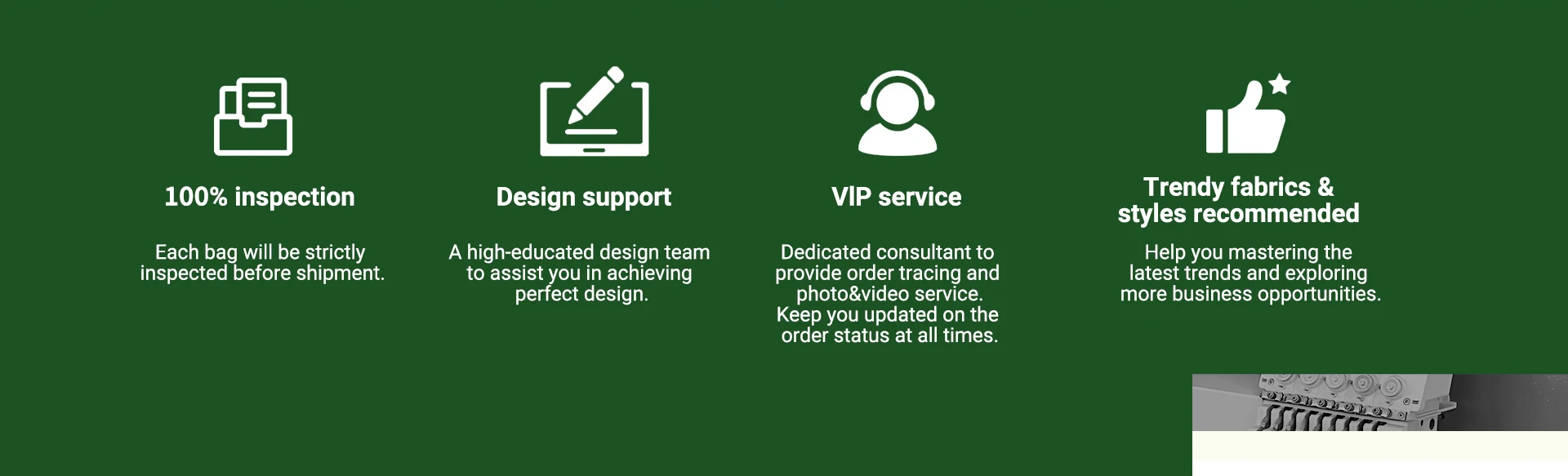 100% inspection

Each bag will be strictly inspected before shipment.

Design support

A high-educated design team to assist you in achieving perfect design.

VIP service

Dedicated consultant to provide order tracing and photo&video service. Keep you updated on the order status at all times.

Trendy fabrics & styles recommended

Help you mastering the latest trends and exploring more business opportunities.